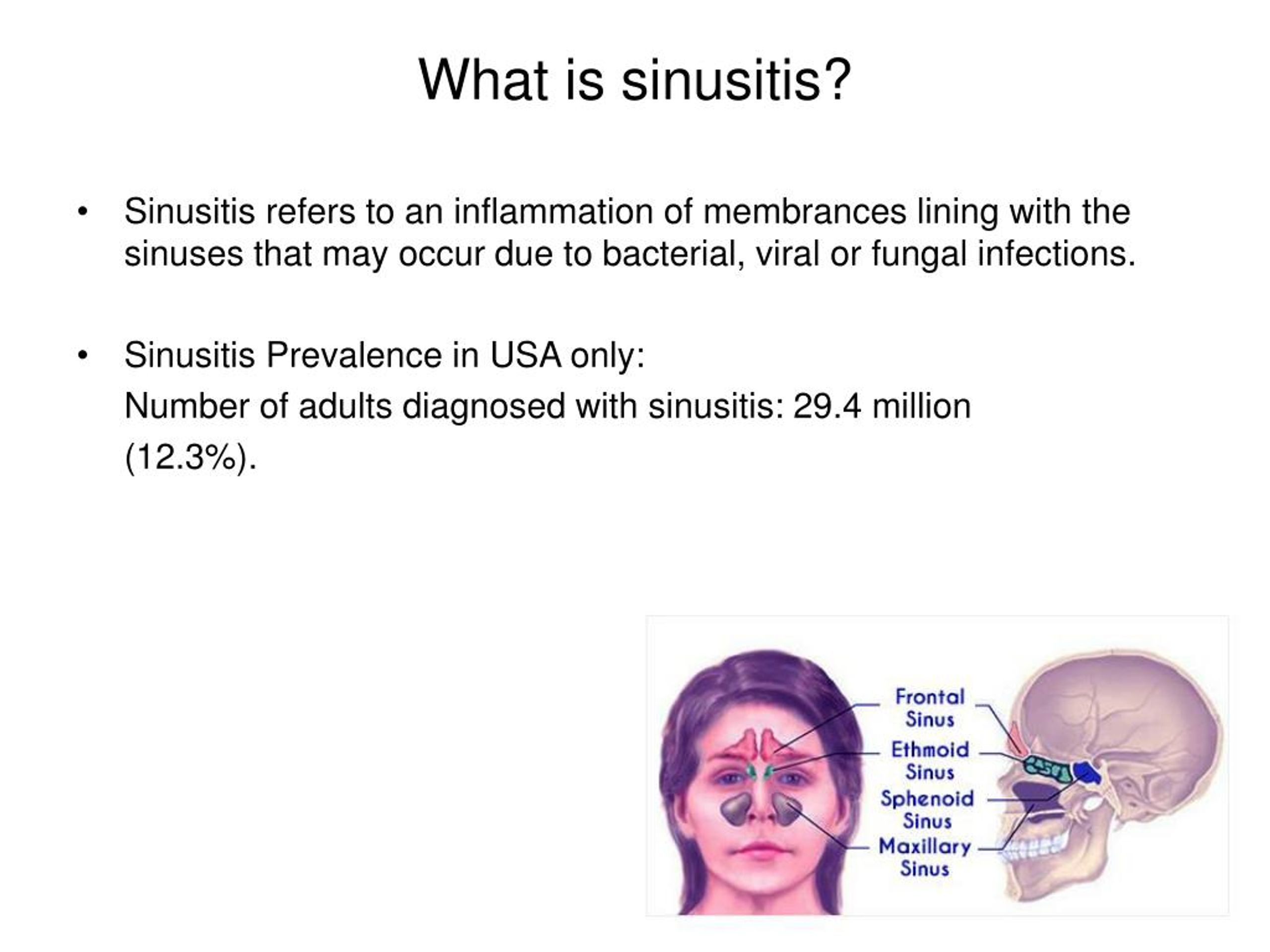 What is sinusitis?

• Sinusitis refers to an inflammation of membrances lining with the sinuses that may occur due to bacterial, viral or fungal infections.

• Sinusitis Prevalence in USA only:
Number of adults diagnosed with sinusitis: 29.4 million (12.3%).

Frontal Sinus
Ethmoid Sinus
Sphenoid Sinus
Maxillary Sinus